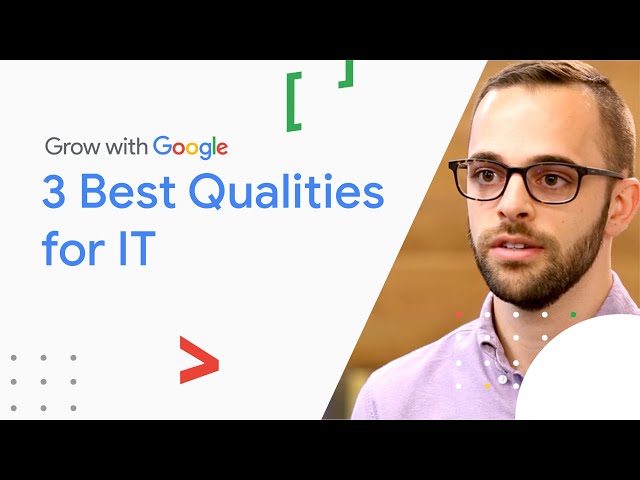 Grow with Google
3 Best Qualities for IT